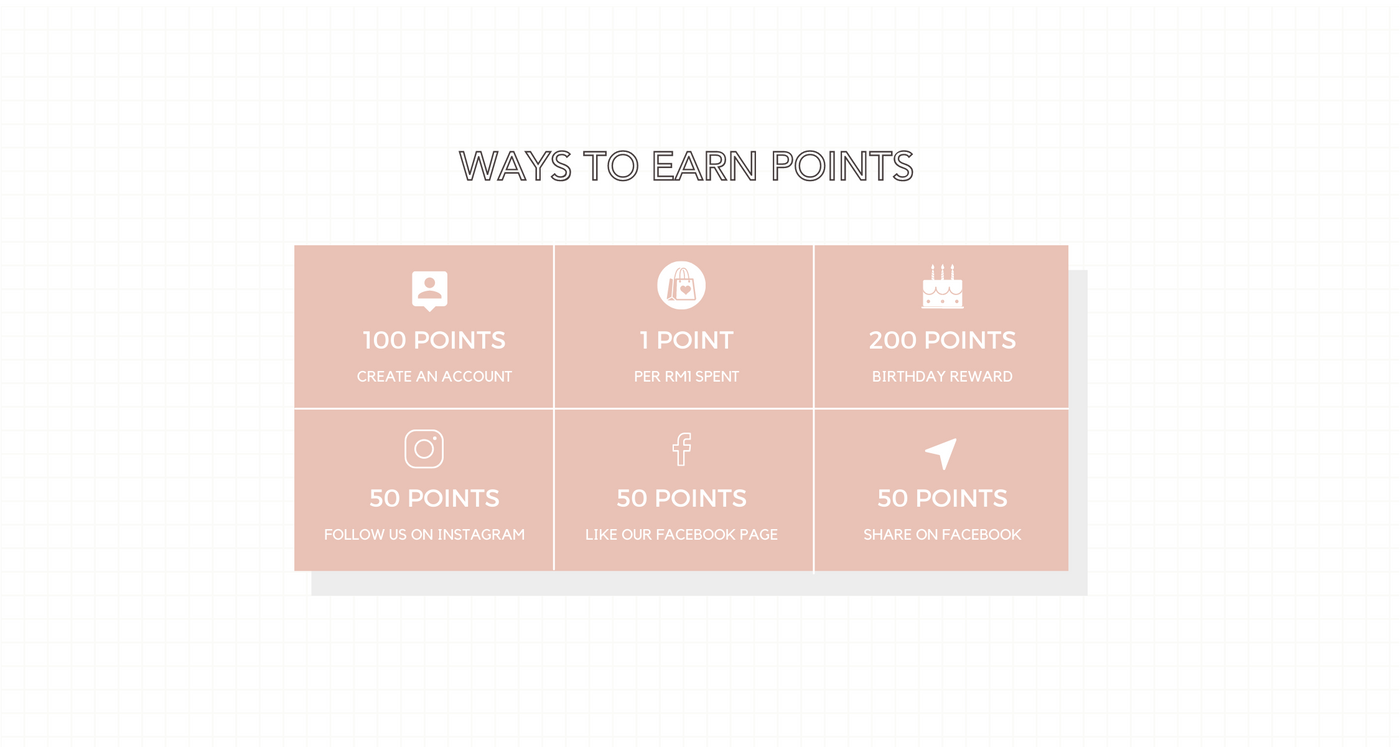 WAYS TO EARN POINTS

100 POINTS
CREATE AN ACCOUNT

1 POINT
PER RM1 SPENT

200 POINTS
BIRTHDAY REWARD

50 POINTS
FOLLOW US ON INSTAGRAM

50 POINTS
LIKE OUR FACEBOOK PAGE

50 POINTS
SHARE ON FACEBOOK